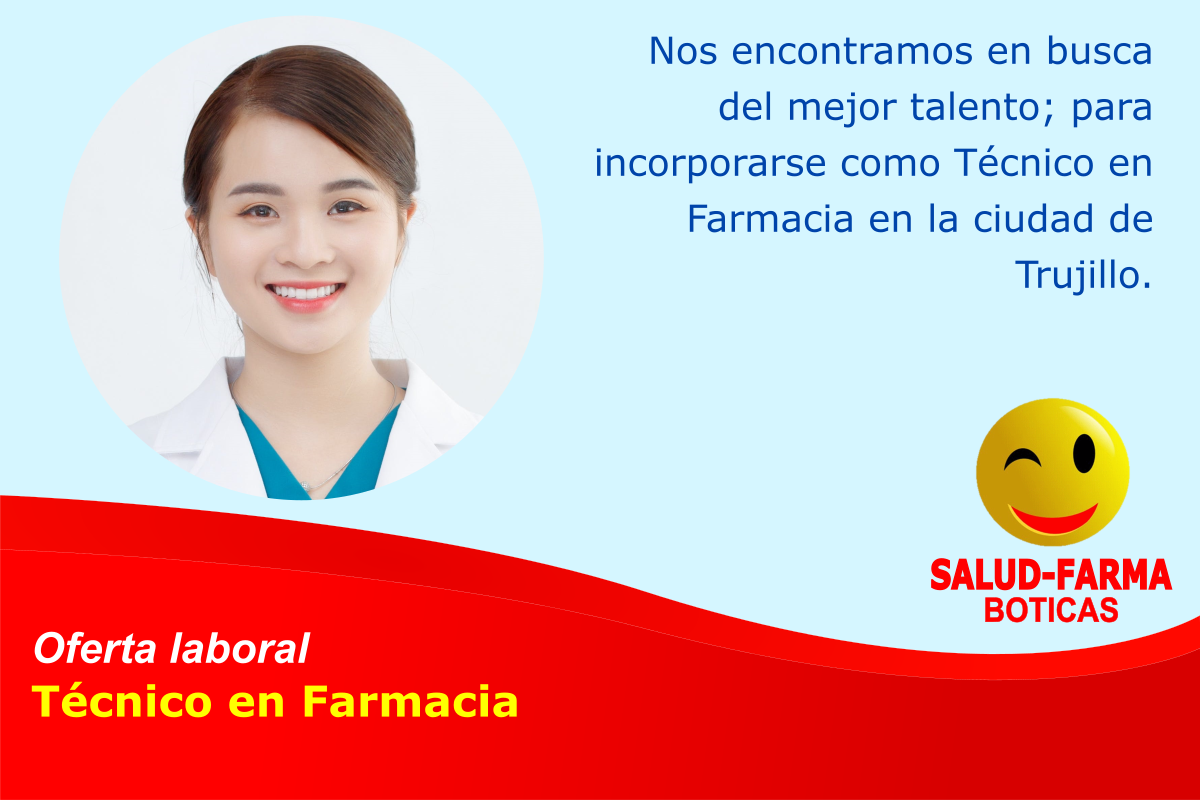 Nos encontramos en busca del mejor talento; para incorporarse como Técnico en Farmacia en la ciudad de Trujillo.

SALUD-FARMA
BOTICAS

Oferta laboral
Técnico en Farmacia